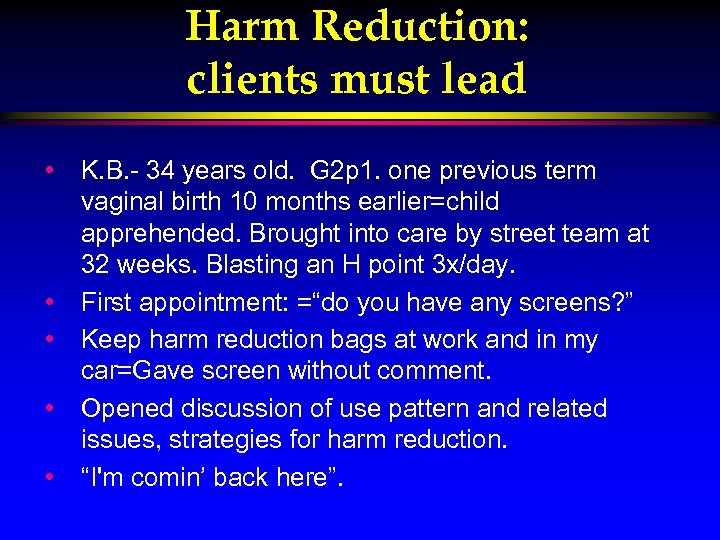 Harm Reduction: clients must lead

• K.B.- 34 years old. G2p1. one previous term vaginal birth 10 months earlier=child apprehended. Brought into care by street team at 32 weeks. Blasting an H point 3x/day.
• First appointment: =“do you have any screens?”
• Keep harm reduction bags at work and in my car=Gave screen without comment.
• Opened discussion of use pattern and related issues, strategies for harm reduction.
• “I'm comin’ back here”.